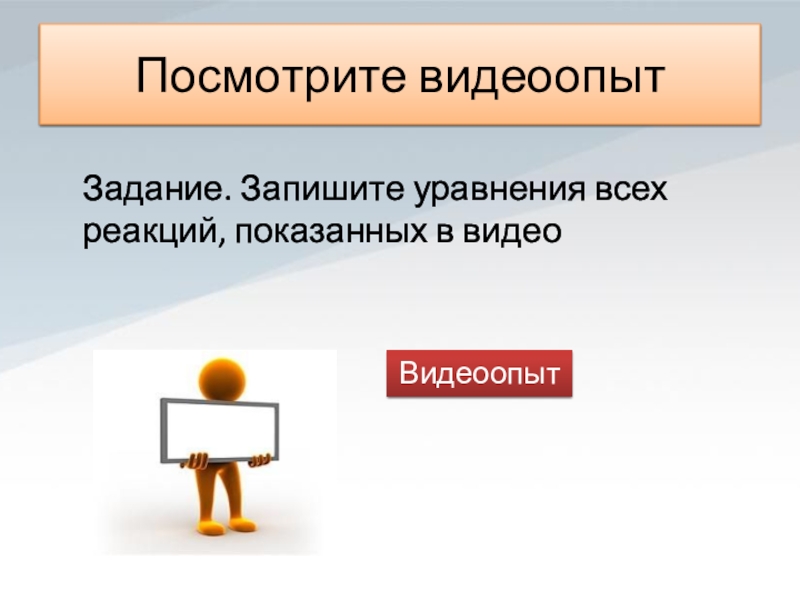 Посмотрите видеоопыт

Задание. Запишите уравнения всех реакций, показанных в видео

Видеоопыт